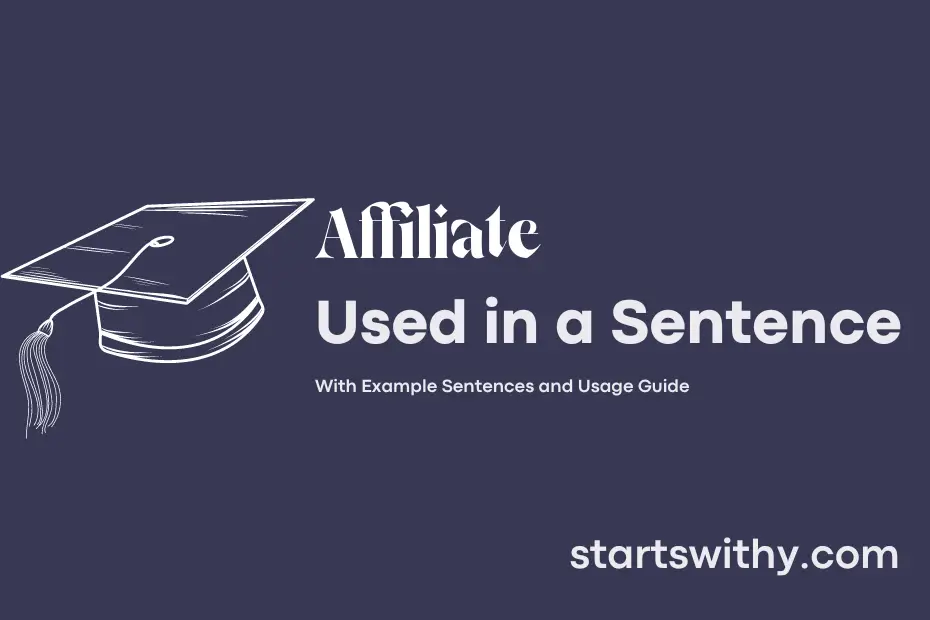 Affiliate
Used in a Sentence

With Example Sentences and Usage Guide

startswithy.com